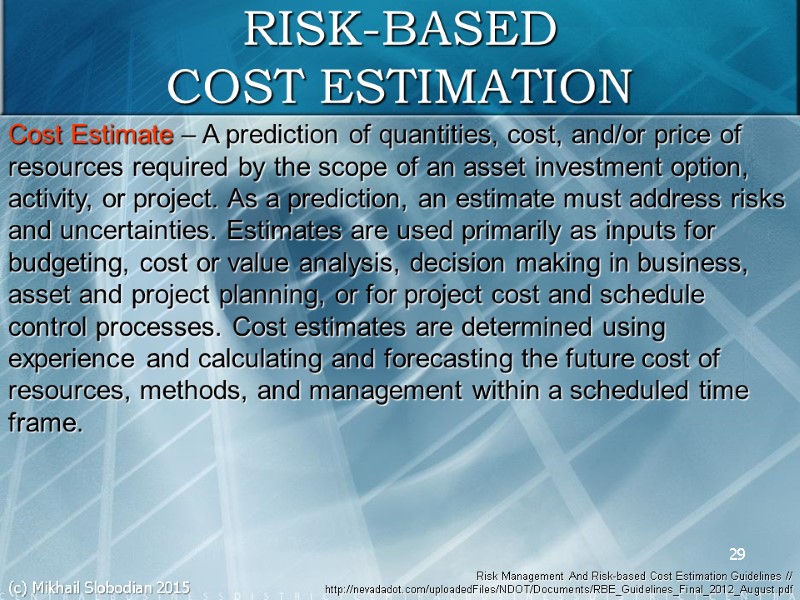 RISK-BASED
COST ESTIMATION

Cost Estimate – A prediction of quantities, cost, and/or price of resources required by the scope of an asset investment option, activity, or project. As a prediction, an estimate must address risks and uncertainties. Estimates are used primarily as inputs for budgeting, cost or value analysis, decision making in business, asset and project planning, or for project cost and schedule control processes. Cost estimates are determined using experience and calculating and forecasting the future cost of resources, methods, and management within a scheduled time frame.

29

(c) Mikhail Slobodian 2015

Risk Management And Risk-based Cost Estimation Guidelines // http://nevadadot.com/uploadedFiles/NDOT/Documents/RBE_Guidelines_Final_2012_August.pdf